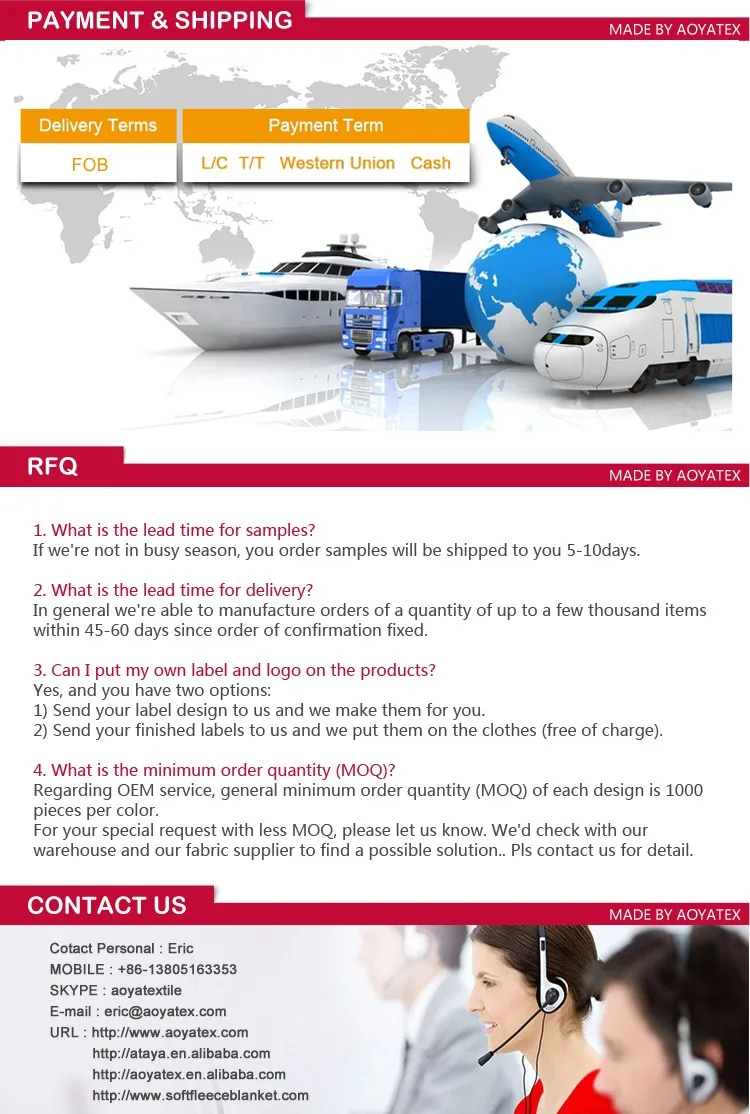 PAYMENT & SHIPPING

MADE BY AOYATEX

| Delivery Terms | Payment Term |
|---|---|
| FOB | L/C T/T Western Union Cash |

RFQ

MADE BY AOYATEX

1. What is the lead time for samples?
If we're not in busy season, you order samples will be shipped to you 5-10days.

2. What is the lead time for delivery?
In general we're able to manufacture orders of a quantity of up to a few thousand items within 45-60 days since order of confirmation fixed.

3. Can I put my own label and logo on the products?
Yes, and you have two options:
1) Send your label design to us and we make them for you.
2) Send your finished labels to us and we put them on the clothes (free of charge).

4. What is the minimum order quantity (MOQ)?
Regarding OEM service, general minimum order quantity (MOQ) of each design is 1000 pieces per color.
For your special request with less MOQ, please let us know. We'd check with our warehouse and our fabric supplier to find a possible solution.. Pls contact us for detail.

CONTACT US

MADE BY AOYATEX

Cotact Personal : Eric
MOBILE : +86-13805163353
SKYPE : aoyatextile
E-mail : eric@aoyatex.com
URL : http://www.aoyatex.com
http://ataya.en.alibaba.com
http://aoyatex.en.alibaba.com
http://www.softfleeceblanket.com